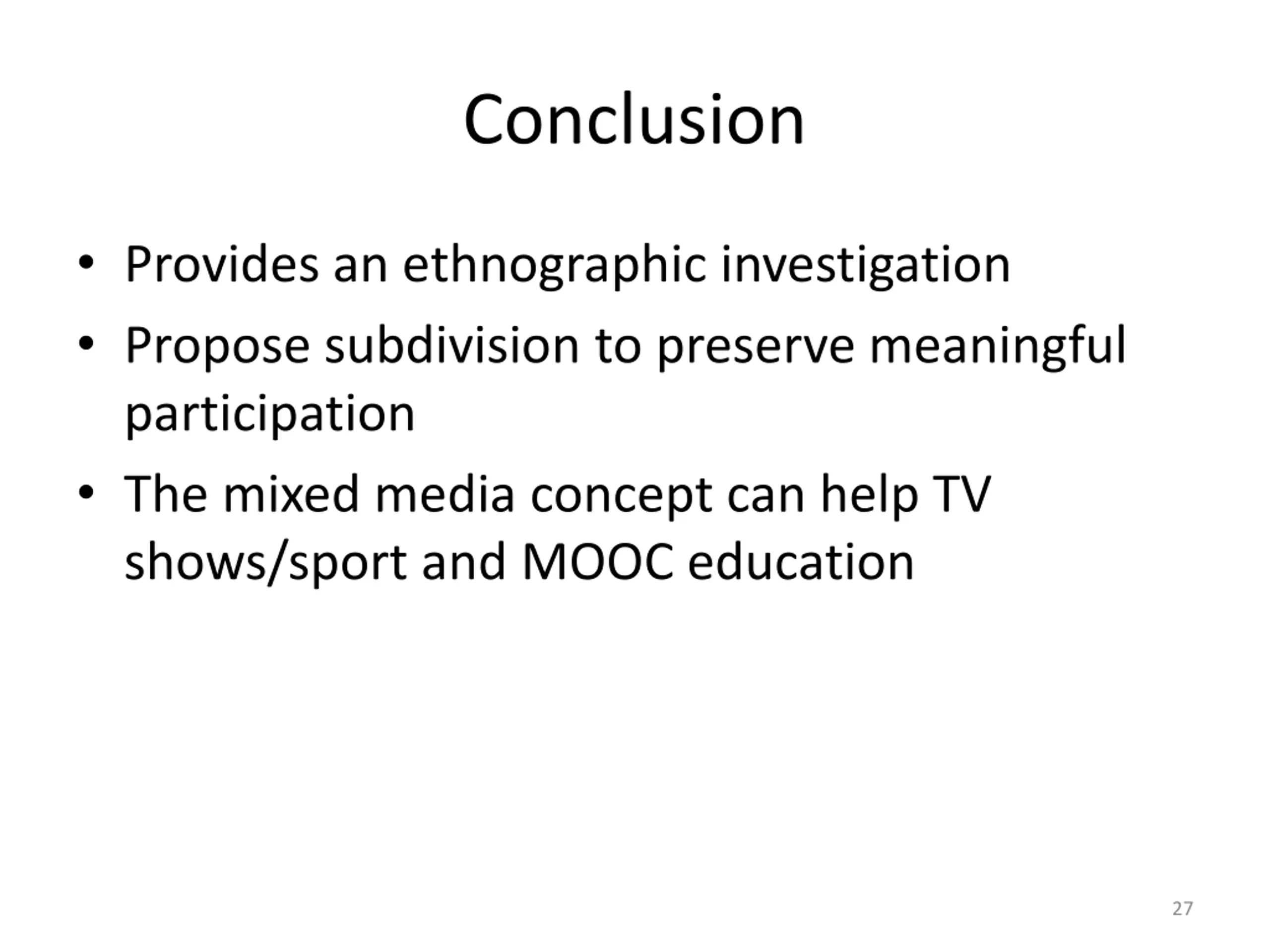 Conclusion

• Provides an ethnographic investigation
• Propose subdivision to preserve meaningful participation
• The mixed media concept can help TV shows/sport and MOOC education

27